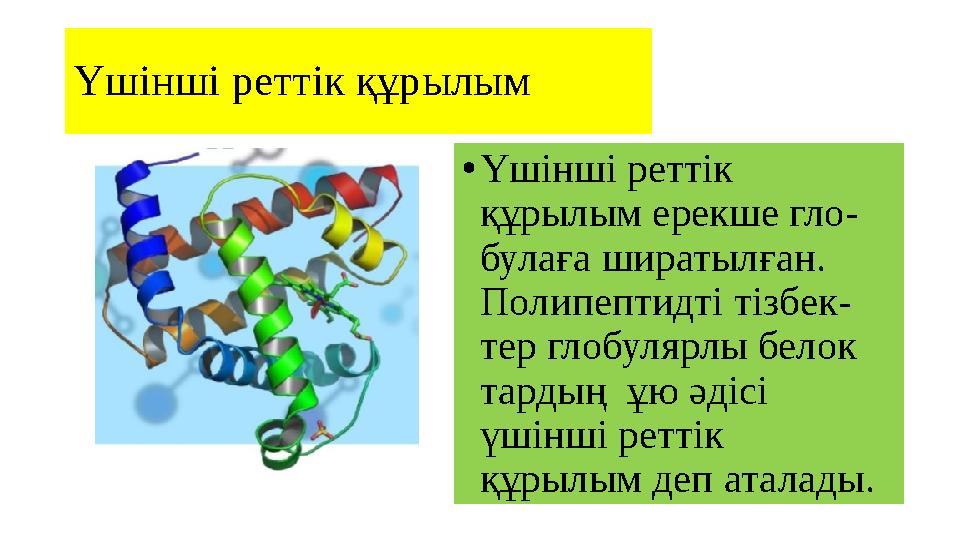 Үшінші реттік құрылым

• Үшінші реттік құрылым ерекше глобулаға ширатылған. Полипептидті тізбектер глобулярлы белок тардың ұю әдісі үшінші реттік құрылым деп аталады.